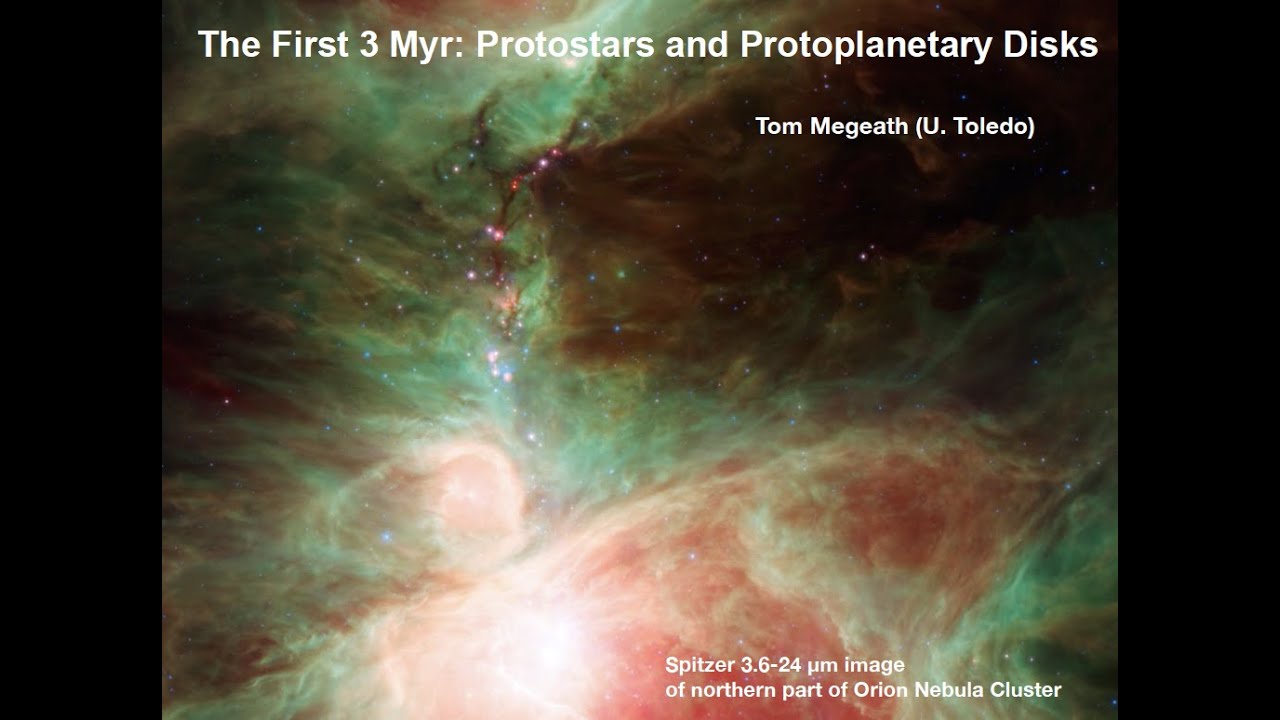 The First 3 Myr: Protostars and Protoplanetary Disks

Tom Megeath (U. Toledo)

Spitzer 3.6-24 µm image
of northern part of Orion Nebula Cluster